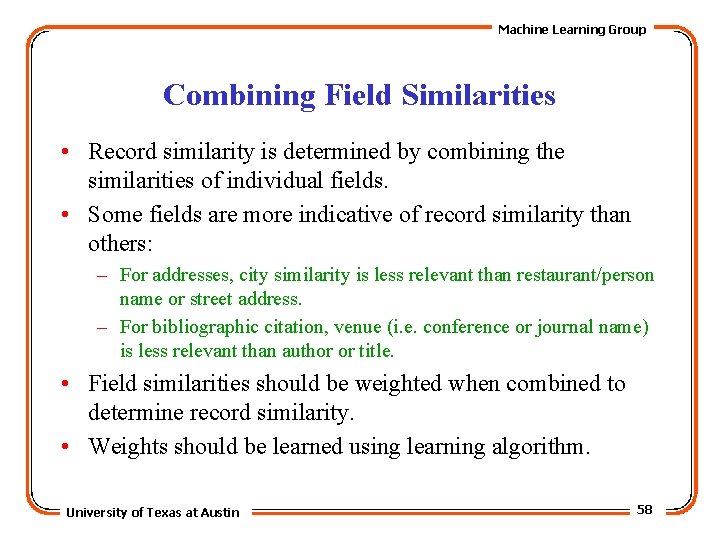 Machine Learning Group

Combining Field Similarities

• Record similarity is determined by combining the similarities of individual fields.

• Some fields are more indicative of record similarity than others:

– For addresses, city similarity is less relevant than restaurant/person name or street address.

– For bibliographic citation, venue (i.e. conference or journal name) is less relevant than author or title.

• Field similarities should be weighted when combined to determine record similarity.

• Weights should be learned using learning algorithm.

University of Texas at Austin

58